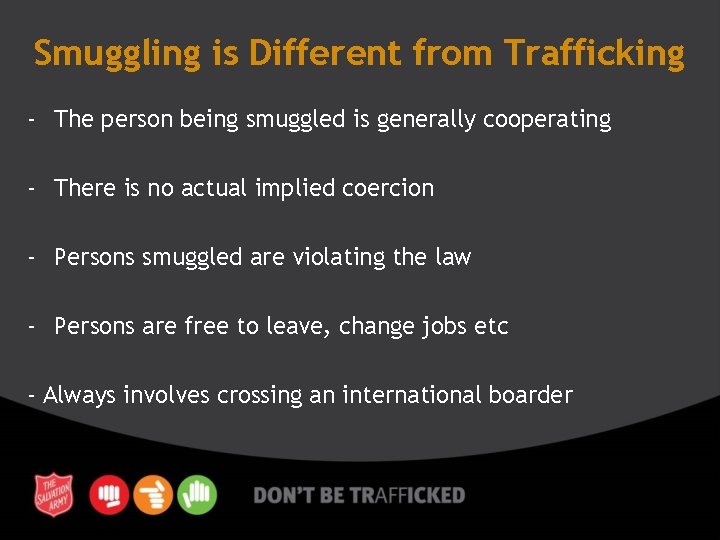 Smuggling is Different from Trafficking

- The person being smuggled is generally cooperating

- There is no actual implied coercion

- Persons smuggled are violating the law

- Persons are free to leave, change jobs etc

- Always involves crossing an international boarder

THE SALVATION ARMY

DON'T BE TRAFFICKED